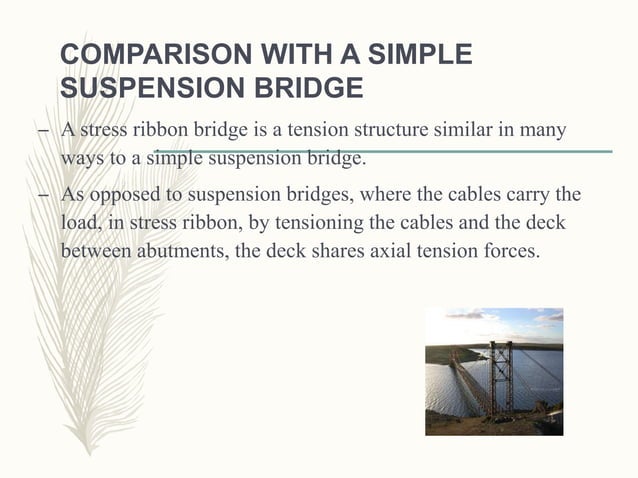 COMPARISON WITH A SIMPLE SUSPENSION BRIDGE

– A stress ribbon bridge is a tension structure similar in many ways to a simple suspension bridge.

– As opposed to suspension bridges, where the cables carry the load, in stress ribbon, by tensioning the cables and the deck between abutments, the deck shares axial tension forces.